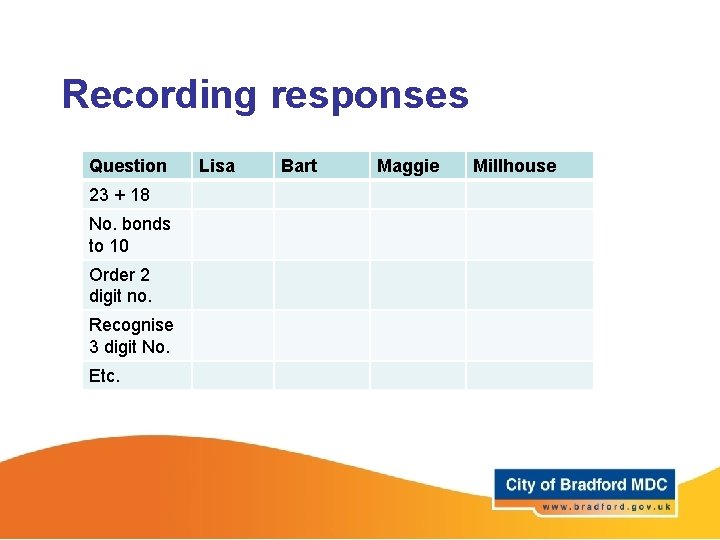 Recording responses

| Question | Lisa | Bart | Maggie | Millhouse |
|---|---|---|---|---|
| 23 + 18 | | | | |
| No. bonds to 10 | | | | |
| Order 2 digit no. | | | | |
| Recognise 3 digit No. | | | | |
| Etc. | | | | |

City of Bradford MDC
www.bradford.gov.uk